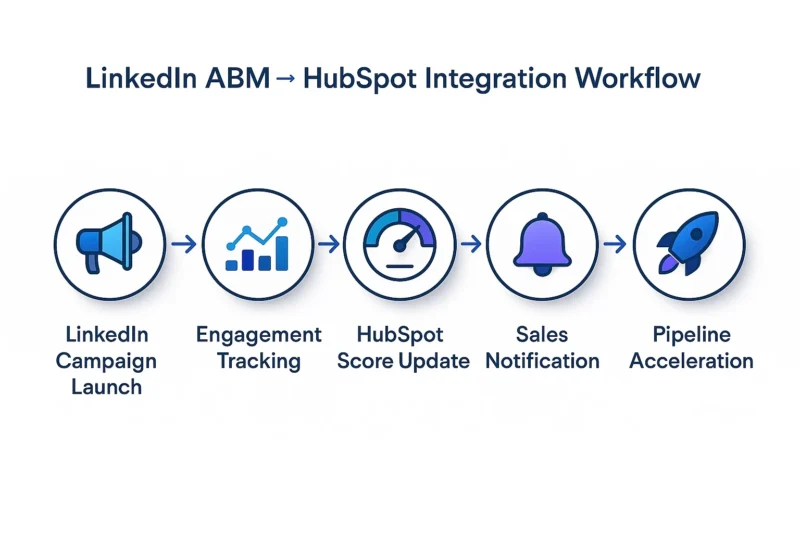 LinkedIn ABM → HubSpot Integration Workflow

LinkedIn Campaign Launch

Engagement Tracking

HubSpot Score Update

Sales Notification

Pipeline Acceleration